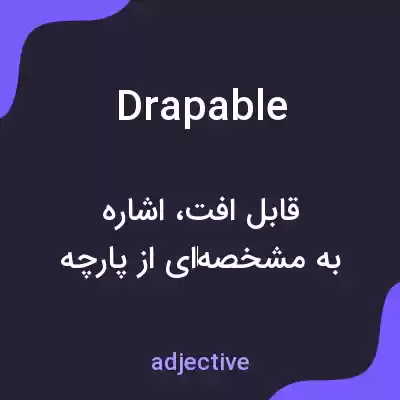 Drapable

قابل افت، اشاره به مشخصه‌ای از پارچه

adjective